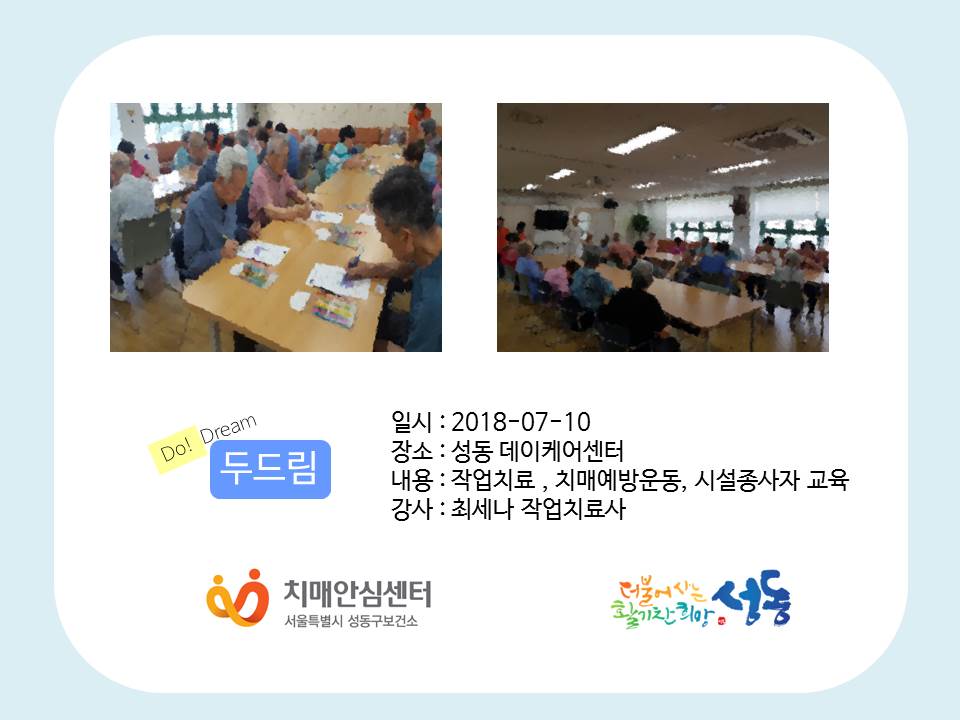 Do! Dream
두드림

일시 : 2018-07-10
장소 : 성동 데이케어센터
내용 : 작업치료 , 치매예방운동, 시설종사자 교육
강사 : 최세나 작업치료사

치매안심센터
서울특별시 성동구보건소

더불어 사는 활기찬 희망 성동